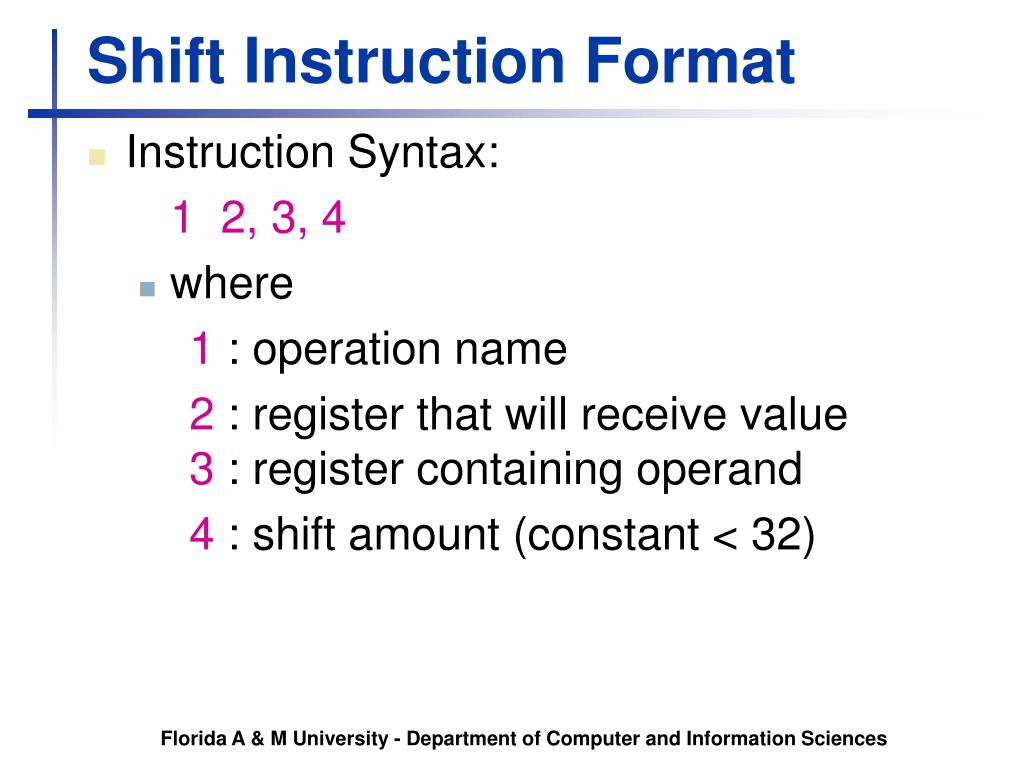 Shift Instruction Format

Instruction Syntax:

1 2, 3, 4

where

1 : operation name

2 : register that will receive value
3 : register containing operand

4 : shift amount (constant < 32)

Florida A & M University - Department of Computer and Information Sciences